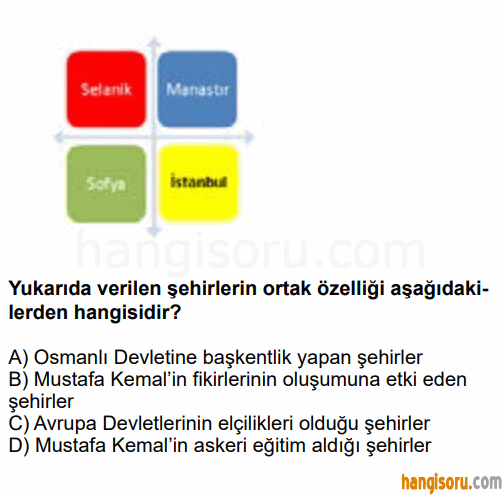 Selanik
Manastır
Sofya
İstanbul

hangisoru.com

Yukarıda verilen şehirlerin ortak özelliği aşağıdakilerden hangisidir?

A) Osmanlı Devletine başkentlik yapan şehirler
B) Mustafa Kemal'in fikirlerinin oluşumuna etki eden şehirler
C) Avrupa Devletlerinin elçilikleri olduğu şehirler
D) Mustafa Kemal'in askeri eğitim aldığı şehirler

hangisoru.com